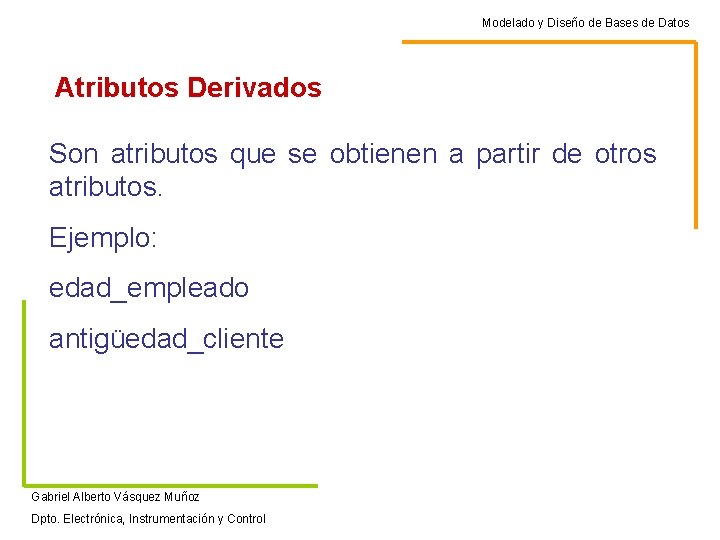 Modelado y Diseño de Bases de Datos

Atributos Derivados

Son atributos que se obtienen a partir de otros atributos.

Ejemplo:

edad_empleado

antigüedad_cliente

Gabriel Alberto Vásquez Muñoz

Dpto. Electrónica, Instrumentación y Control